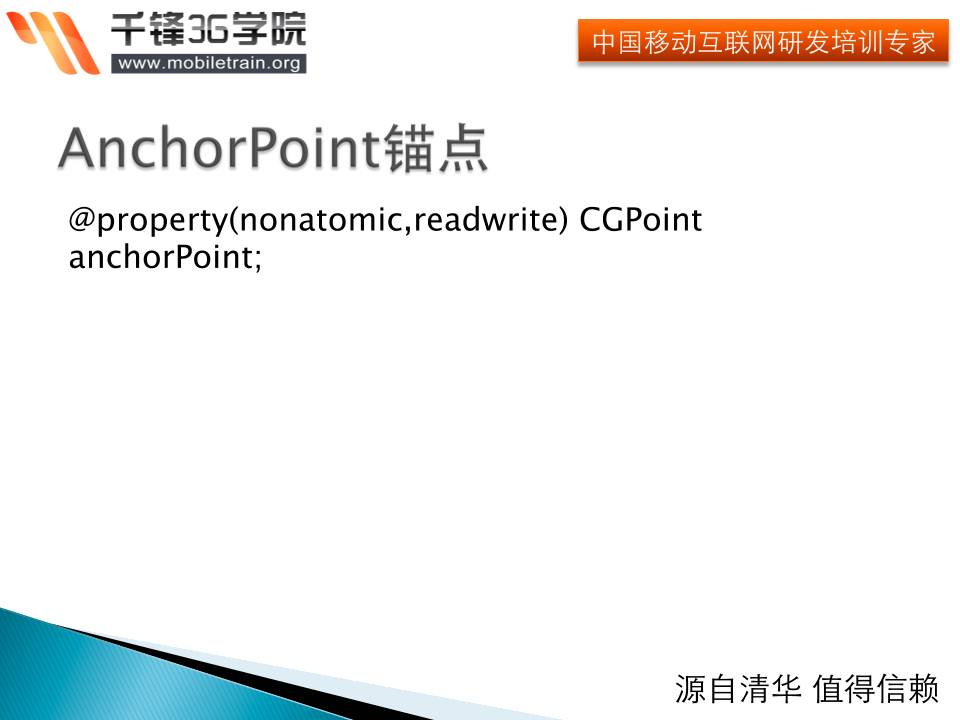 千锋3G学院
www.mobiletrain.org

中国移动互联网研发培训专家

AnchorPoint锚点

@property(nonatomic,readwrite) CGPoint anchorPoint;

源自清华 值得信赖